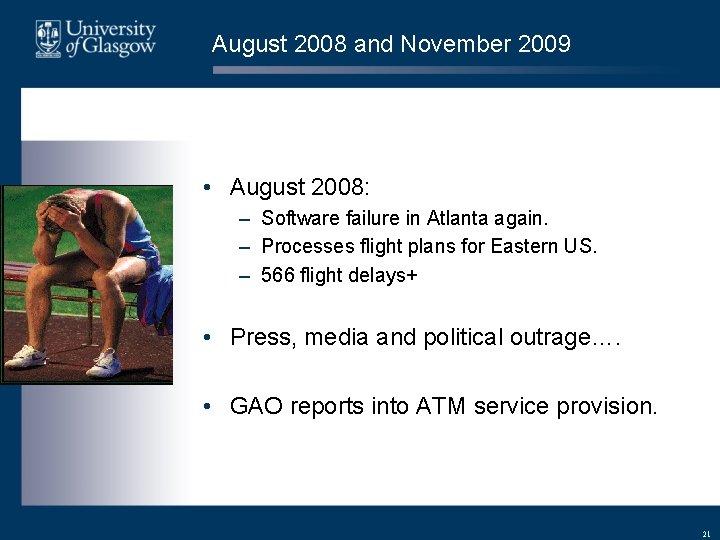 University of Glasgow

August 2008 and November 2009

• August 2008:
– Software failure in Atlanta again.
– Processes flight plans for Eastern US.
– 566 flight delays+

• Press, media and political outrage….

• GAO reports into ATM service provision.

21